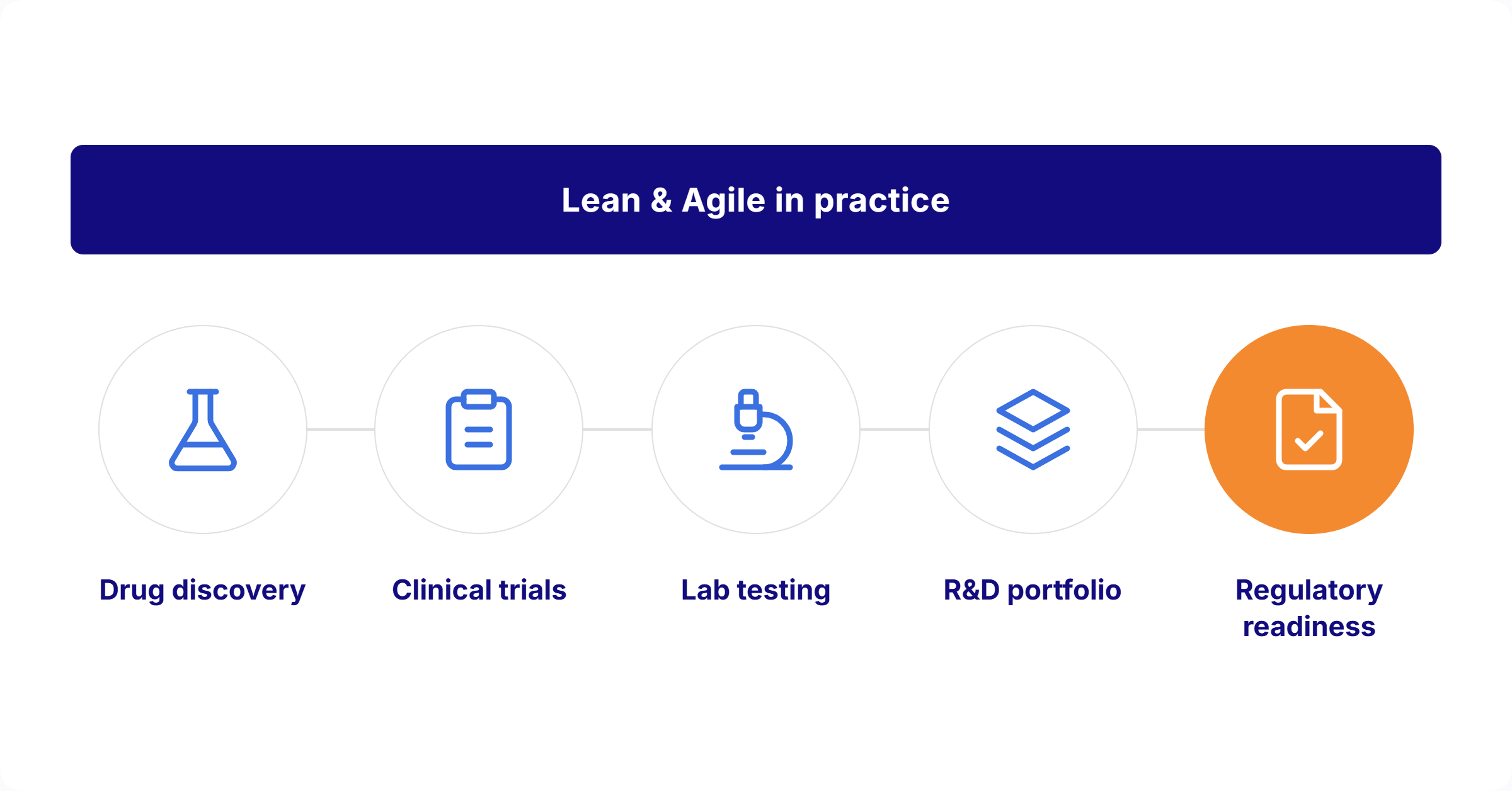 Lean & Agile in practice

Drug discovery

Clinical trials

Lab testing

R&D portfolio

Regulatory readiness